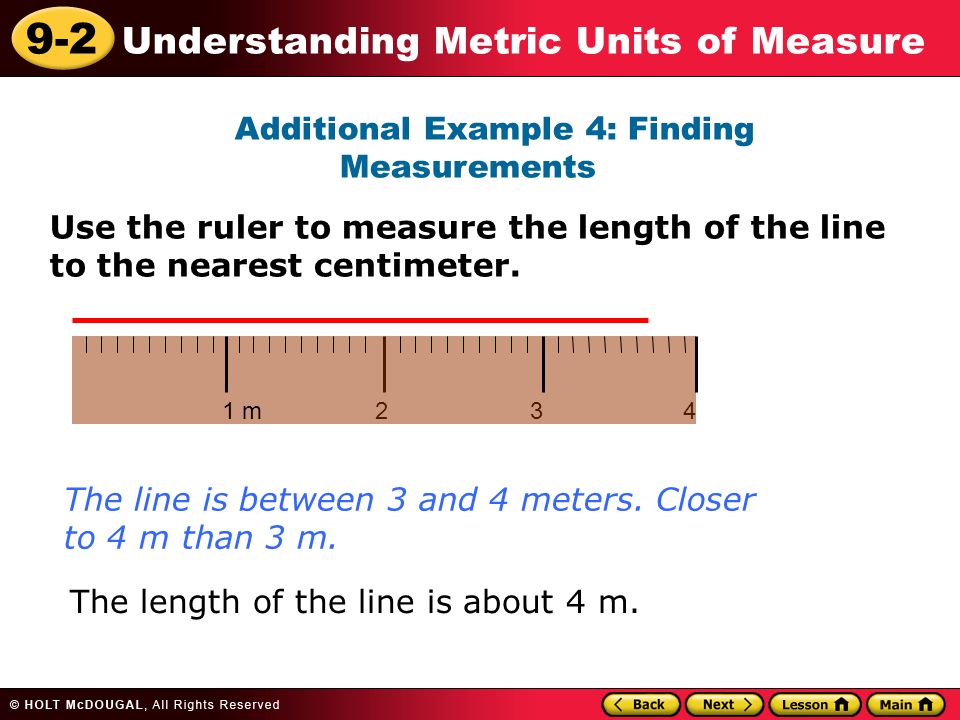 9-2 Understanding Metric Units of Measure

Additional Example 4: Finding Measurements

Use the ruler to measure the length of the line to the nearest centimeter.

1 m 2 3 4

The line is between 3 and 4 meters. Closer to 4 m than 3 m.

The length of the line is about 4 m.

© HOLT McDOUGAL, All Rights Reserved

Back Next Lesson Main